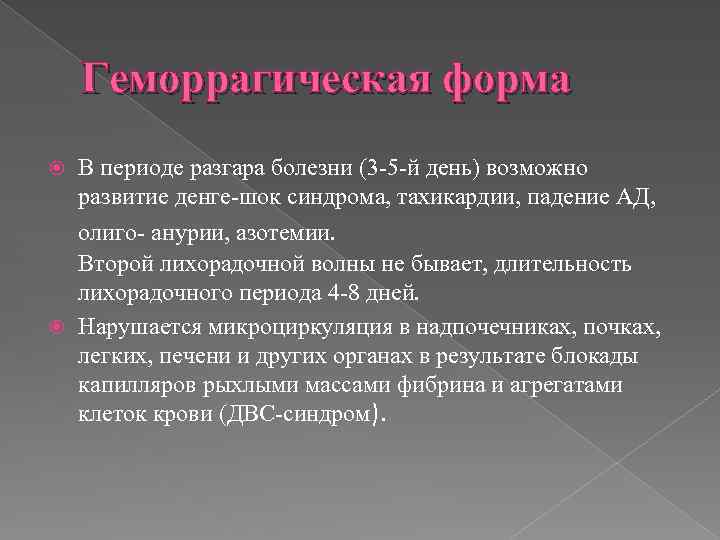 Геморрагическая форма

В периоде разгара болезни (3-5-й день) возможно развитие денге-шок синдрома, тахикардии, падение АД, олиго- анурии, азотемии.
Второй лихорадочной волны не бывает, длительность лихорадочного периода 4-8 дней.

Нарушается микроциркуляция в надпочечниках, почках, легких, печени и других органах в результате блокады капилляров рыхлыми массами фибрина и агрегатами клеток крови (ДВС-синдром).